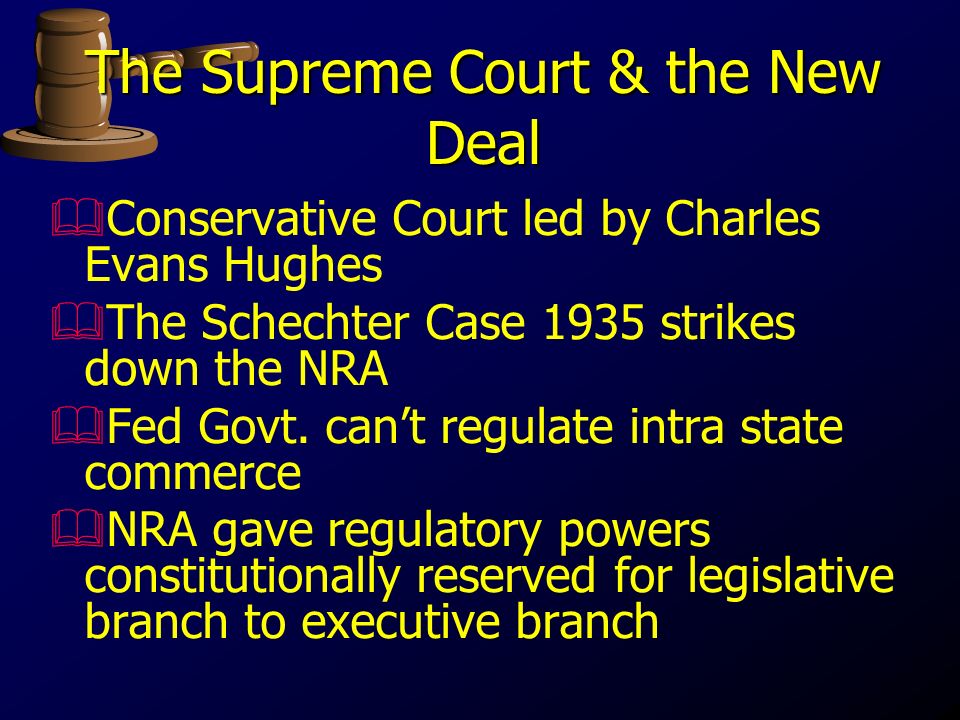 The Supreme Court & the New Deal

Conservative Court led by Charles Evans Hughes

The Schechter Case 1935 strikes down the NRA

Fed Govt. can’t regulate intra state commerce

NRA gave regulatory powers constitutionally reserved for legislative branch to executive branch